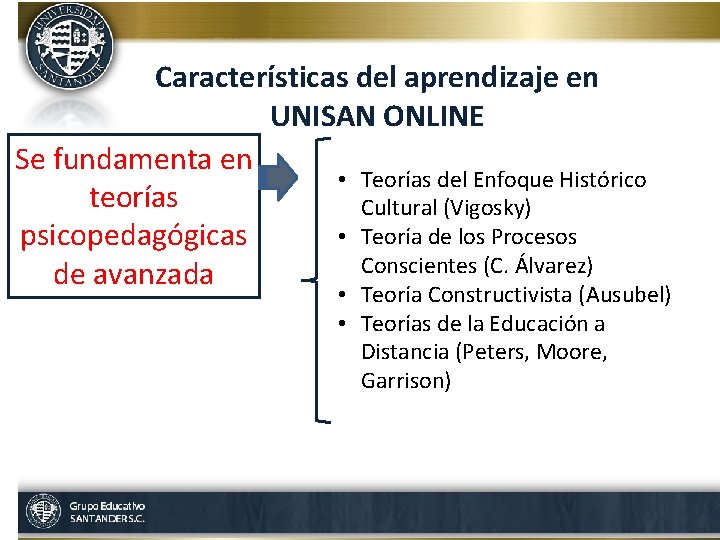 UNIVERSIDAD SANTANDER

Características del aprendizaje en UNISAN ONLINE

Se fundamenta en teorías psicopedagógicas de avanzada

• Teorías del Enfoque Histórico Cultural (Vigosky)
• Teoría de los Procesos Conscientes (C. Álvarez)
• Teoría Constructivista (Ausubel)
• Teorías de la Educación a Distancia (Peters, Moore, Garrison)

Grupo Educativo SANTANDER S.C.